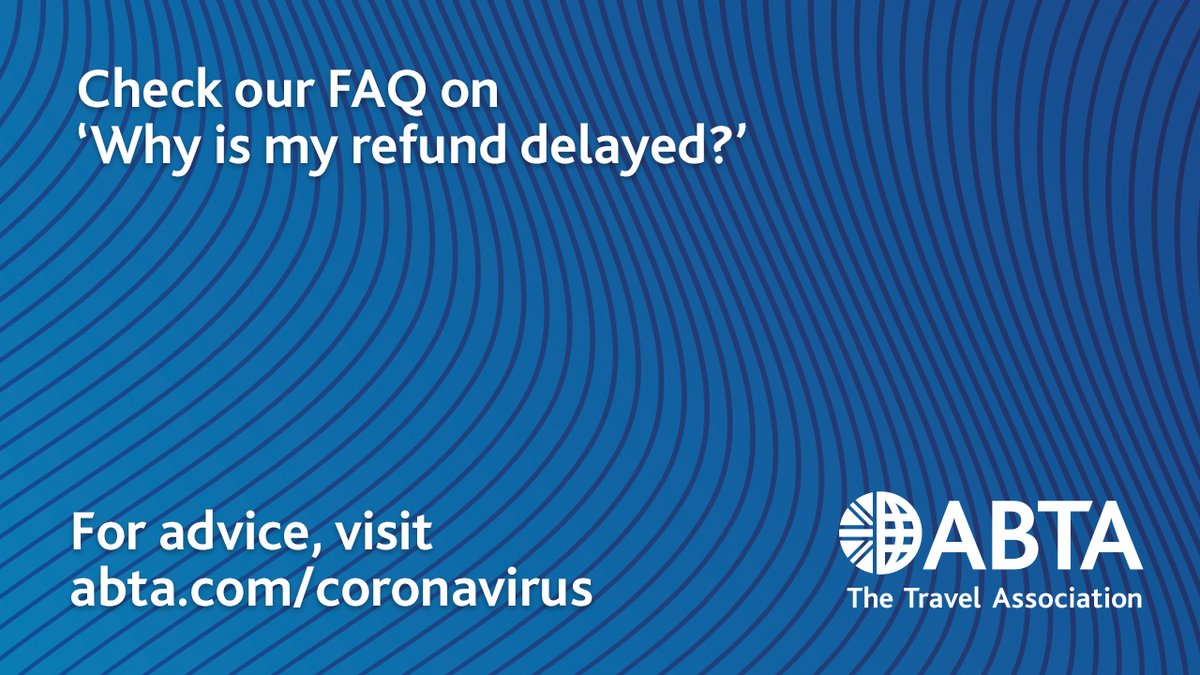 Check our FAQ on
‘Why is my refund delayed?’

For advice, visit
abta.com/coronavirus

ABTA
The Travel Association